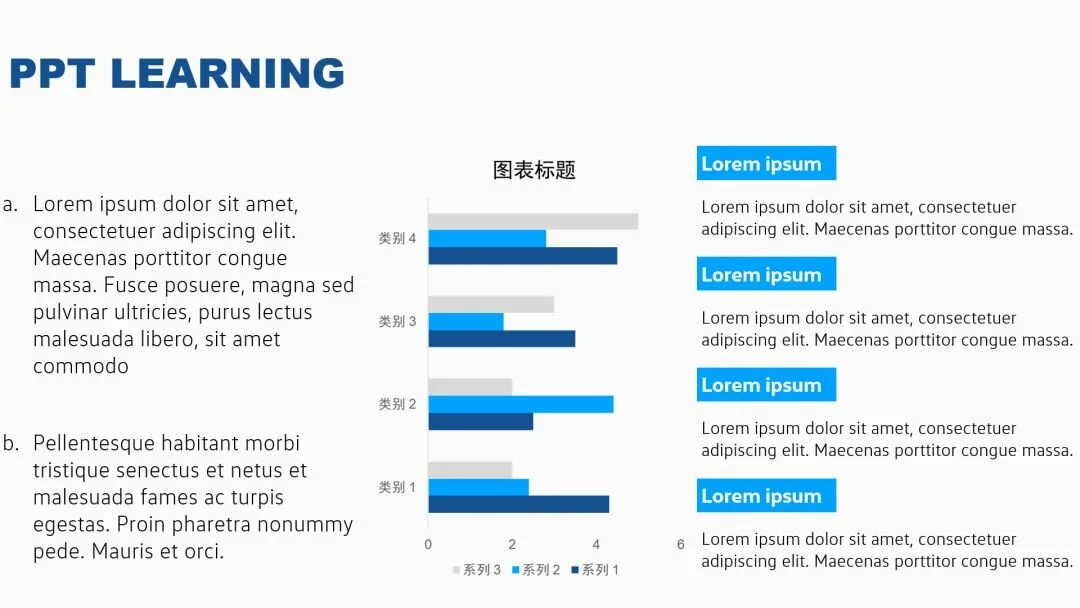 PPT LEARNING

a. Lorem ipsum dolor sit amet, consectetuer adipiscing elit. Maecenas porttitor congue massa. Fusce posuere, magna sed pulvinar ultricies, purus lectus malesuada libero, sit amet commodo

b. Pellentesque habitant morbi tristique senectus et netus et malesuada fames ac turpis egestas. Proin pharetra nonummy pede. Mauris et orci.

图表标题

类别 4
类别 3
类别 2
类别 1

0 2 4 6

系列 3 系列 2 系列 1

Lorem ipsum

Lorem ipsum dolor sit amet, consectetuer adipiscing elit. Maecenas porttitor congue massa.

Lorem ipsum

Lorem ipsum dolor sit amet, consectetuer adipiscing elit. Maecenas porttitor congue massa.

Lorem ipsum

Lorem ipsum dolor sit amet, consectetuer adipiscing elit. Maecenas porttitor congue massa.

Lorem ipsum

Lorem ipsum dolor sit amet, consectetuer adipiscing elit. Maecenas porttitor congue massa.